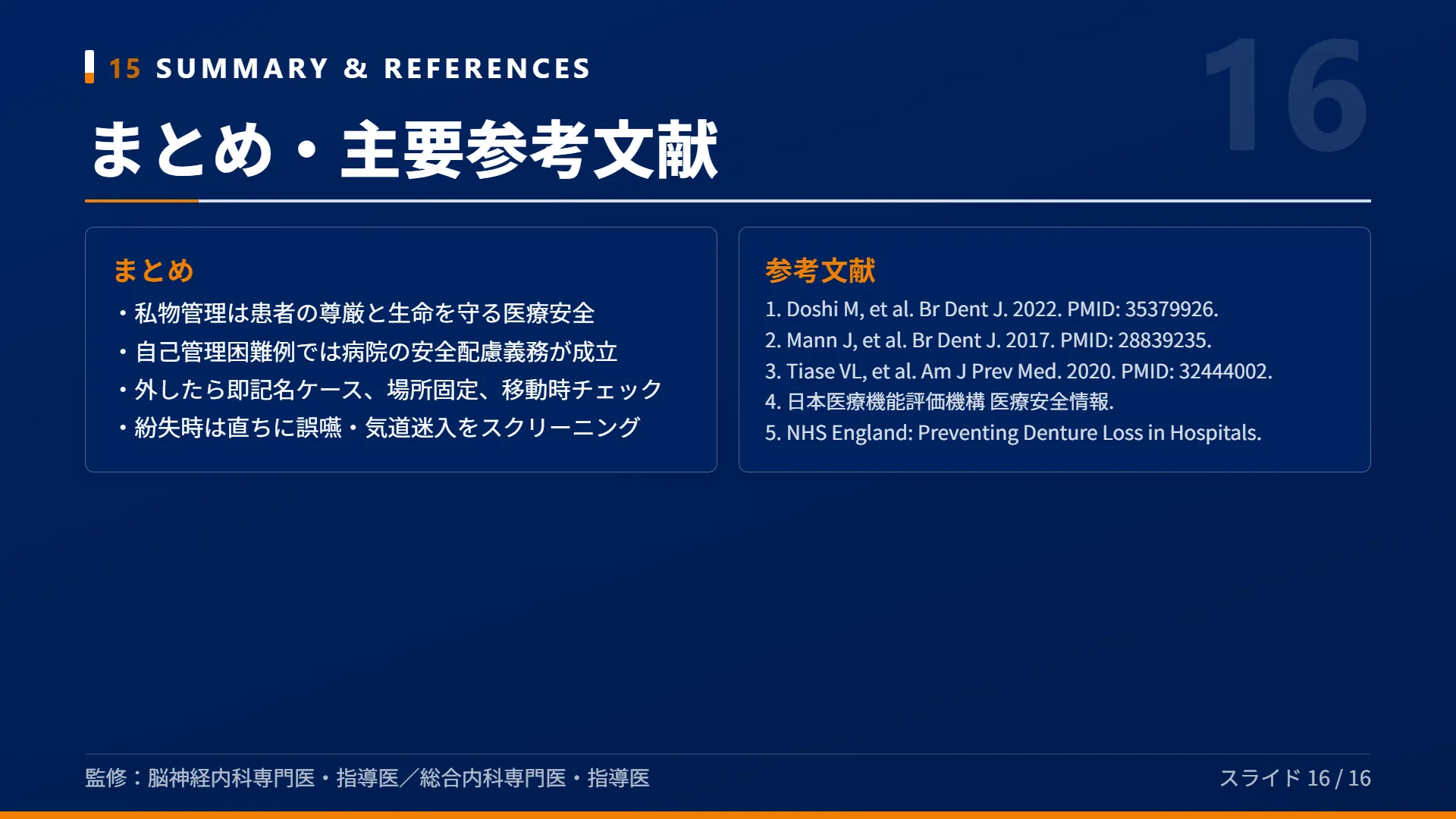 15 SUMMARY & REFERENCES

16

まとめ・主要参考文献

まとめ

・私物管理は患者の尊厳と生命を守る医療安全
・自己管理困難例では病院の安全配慮義務が成立
・外したら即記名ケース、場所固定、移動時チェック
・紛失時は直ちに誤嚥・気道迷入をスクリーニング

参考文献

1. Doshi M, et al. Br Dent J. 2022. PMID: 35379926.
2. Mann J, et al. Br Dent J. 2017. PMID: 28839235.
3. Tiase VL, et al. Am J Prev Med. 2020. PMID: 32444002.
4. 日本医療機能評価機構 医療安全情報.
5. NHS England: Preventing Denture Loss in Hospitals.

監修：脳神経内科専門医・指導医／総合内科専門医・指導医

スライド 16 / 16